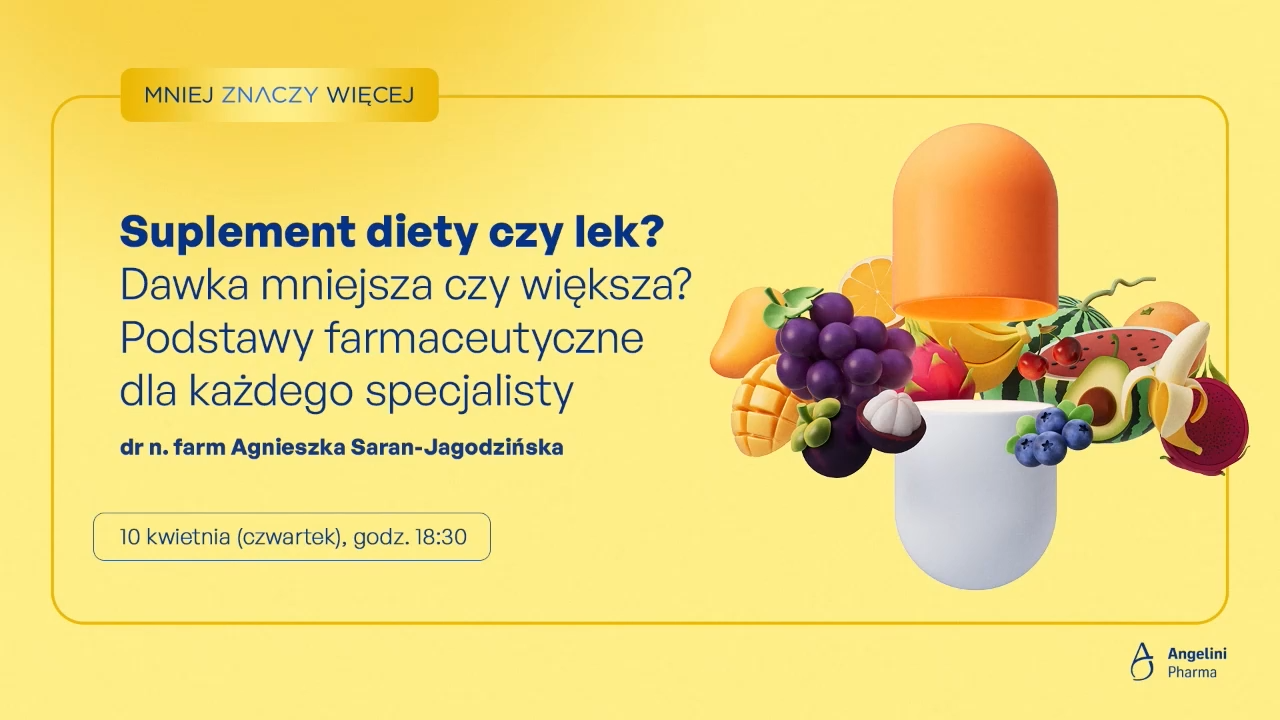 MNIEJ ZNACZY WIĘCEJ

Suplement diety czy lek?
Dawka mniejsza czy większa?
Podstawy farmaceutyczne dla każdego specjalisty

dr n. farm Agnieszka Saran-Jagodzińska

10 kwietnia (czwartek), godz. 18:30

Angelini Pharma